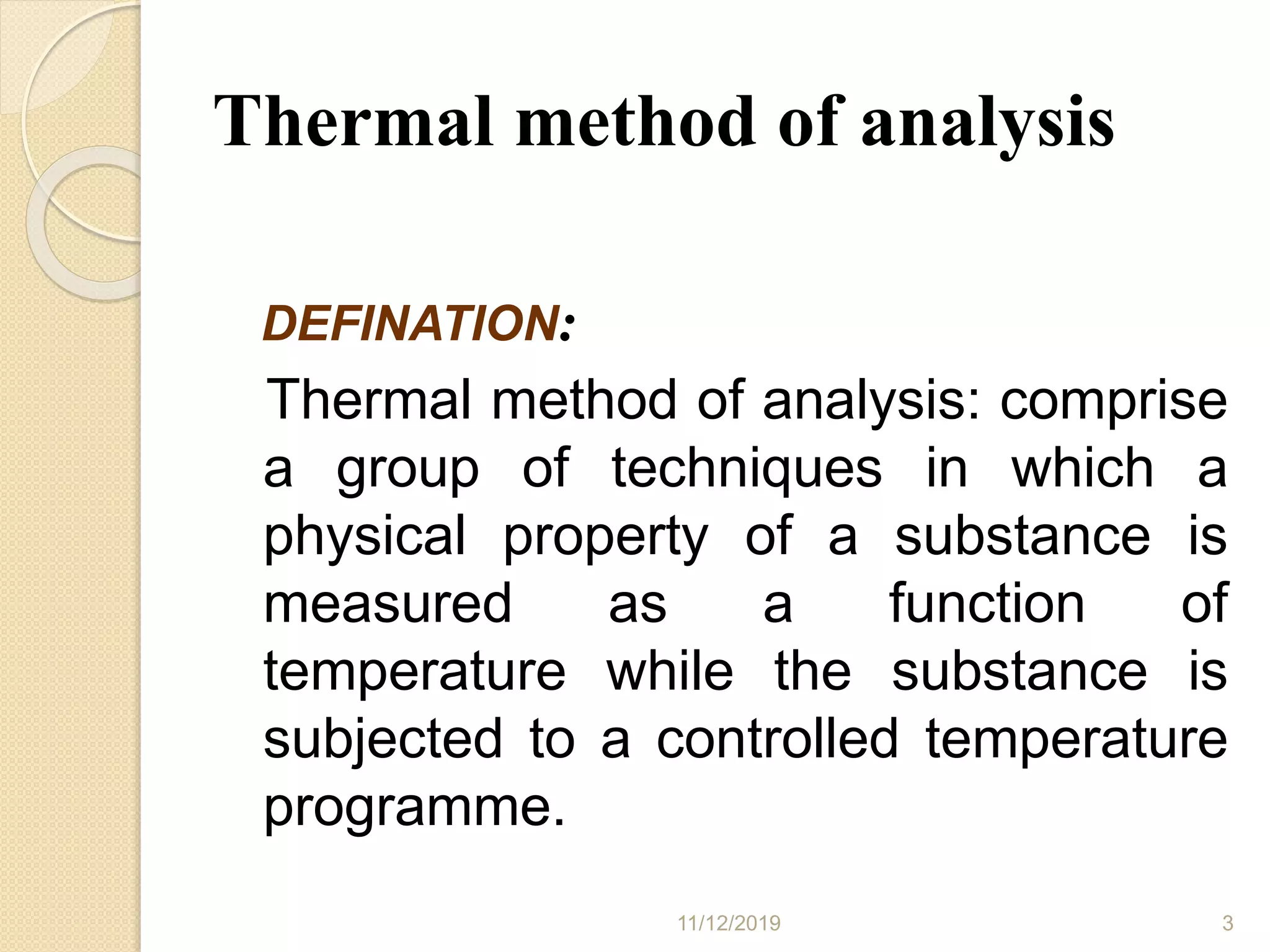 Thermal method of analysis

DEFINATION:

Thermal method of analysis: comprise a group of techniques in which a physical property of a substance is measured as a function of temperature while the substance is subjected to a controlled temperature programme.

11/12/2019

3